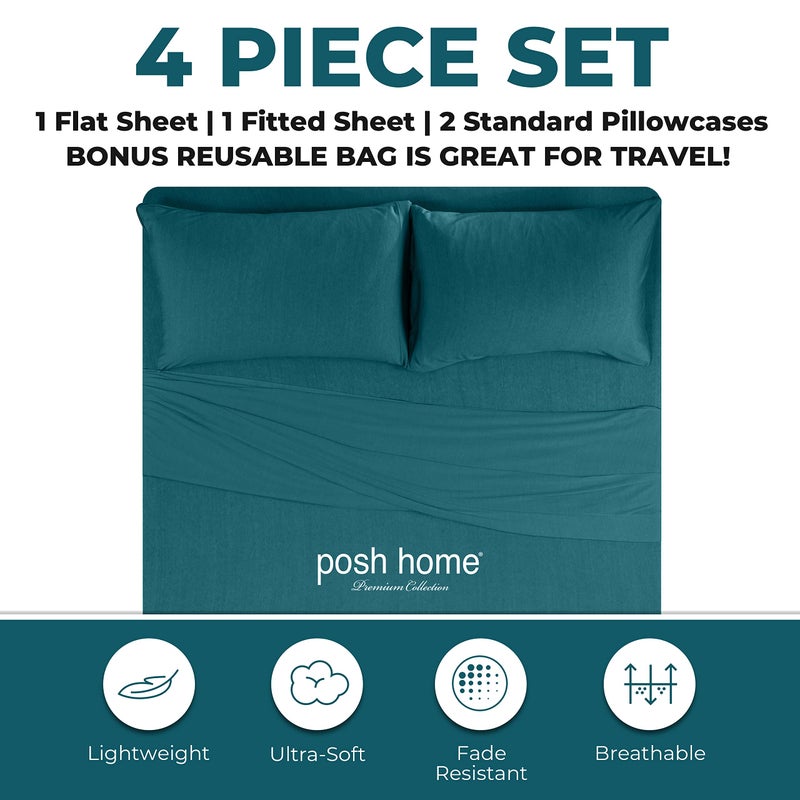 4 PIECE SET

1 Flat Sheet | 1 Fitted Sheet | 2 Standard Pillowcases
BONUS REUSABLE BAG IS GREAT FOR TRAVEL!

posh home®
Premium Collection

Lightweight

Ultra-Soft

Fade Resistant

Breathable